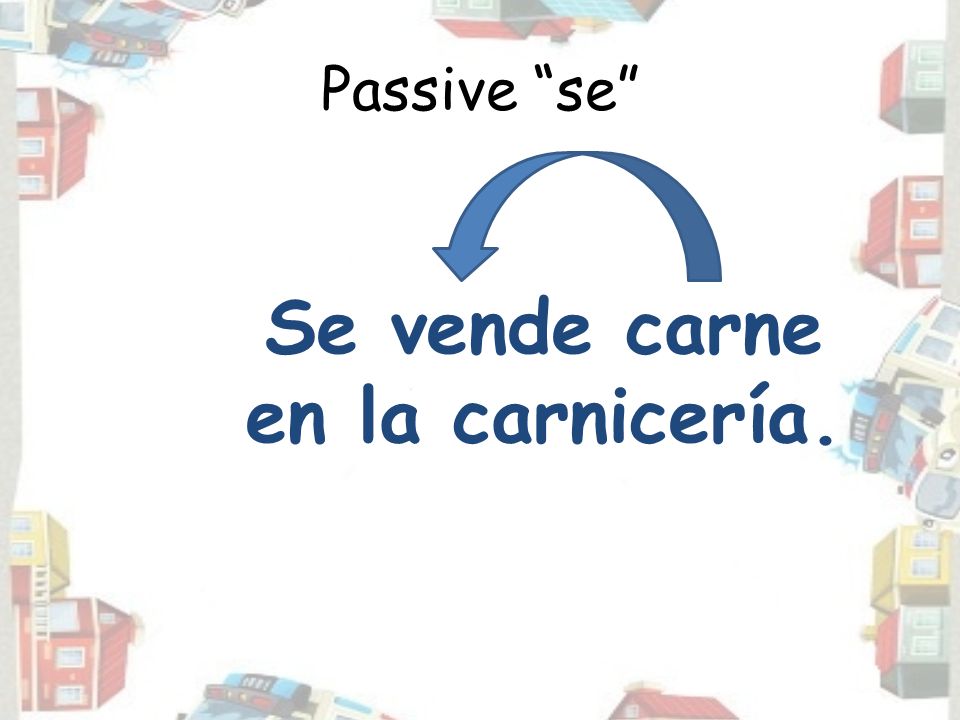 Passive “se”

Se vende carne en la carnicería.